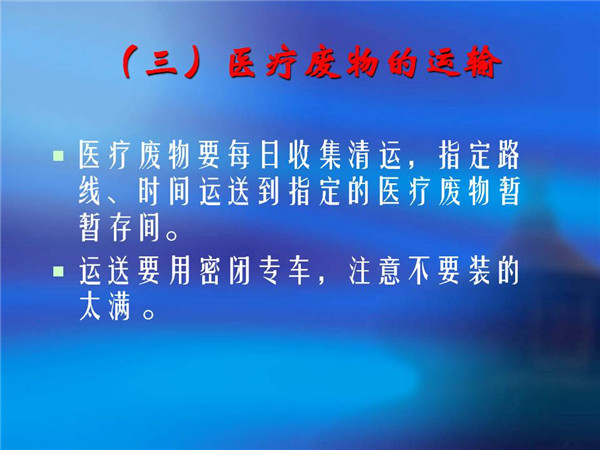 （三）医疗废物的运输

▪ 医疗废物要每日收集清运，指定路线、时间运送到指定的医疗废物暂暂存间。

▪ 运送要用密闭专车，注意不要装的太满。